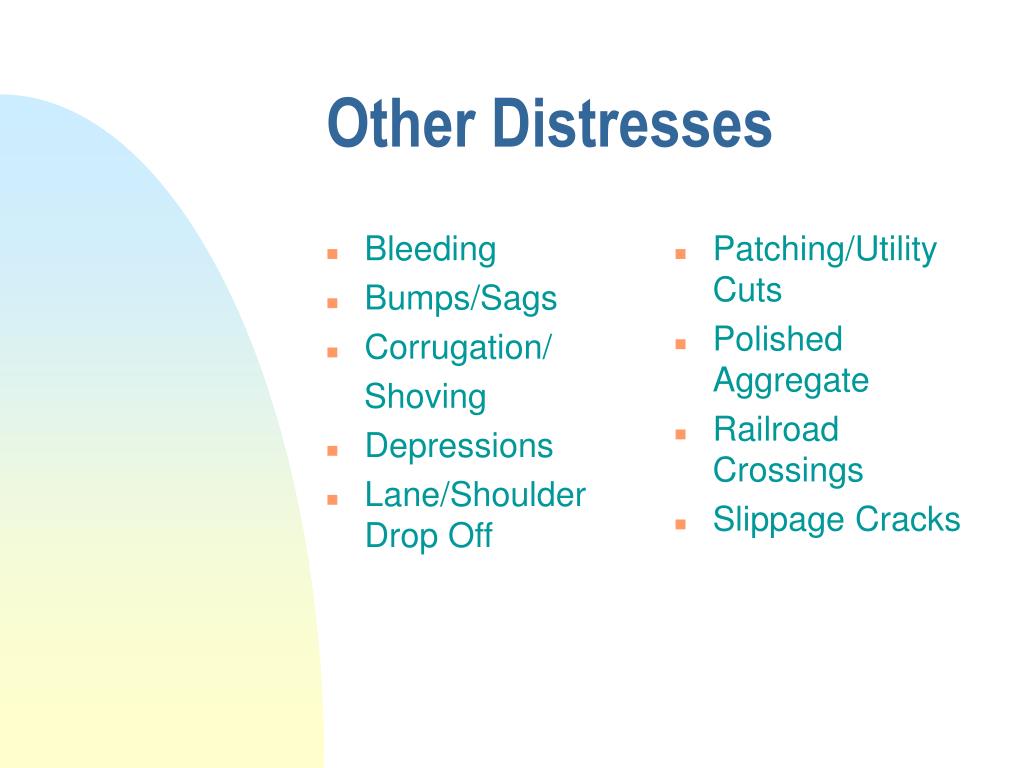 Other Distresses

- Bleeding
- Bumps/Sags
- Corrugation/ Shoving
- Depressions
- Lane/Shoulder Drop Off

- Patching/Utility Cuts
- Polished Aggregate
- Railroad Crossings
- Slippage Cracks